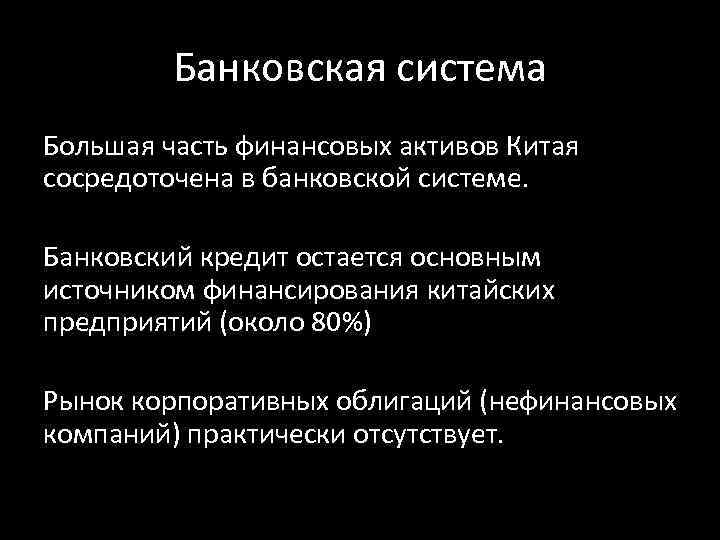 Банковская система

Большая часть финансовых активов Китая сосредоточена в банковской системе.

Банковский кредит остается основным источником финансирования китайских предприятий (около 80%)

Рынок корпоративных облигаций (нефинансовых компаний) практически отсутствует.